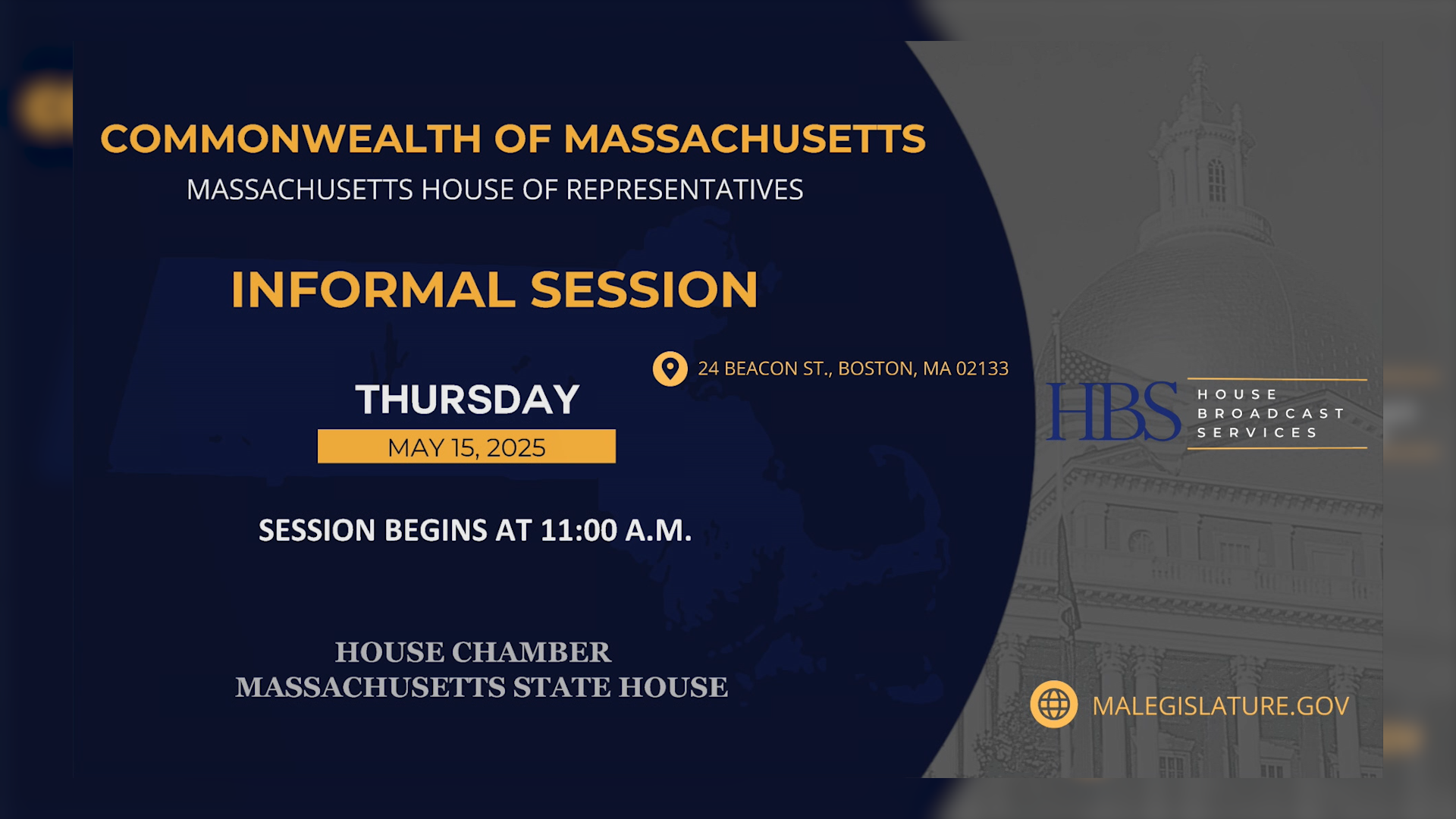 COMMONWEALTH OF MASSACHUSETTS
MASSACHUSETTS HOUSE OF REPRESENTATIVES

INFORMAL SESSION

24 BEACON ST., BOSTON, MA 02133

THURSDAY
MAY 15, 2025

SESSION BEGINS AT 11:00 A.M.

HOUSE CHAMBER
MASSACHUSETTS STATE HOUSE

HBS HOUSE BROADCAST SERVICES

MALEGISLATURE.GOV